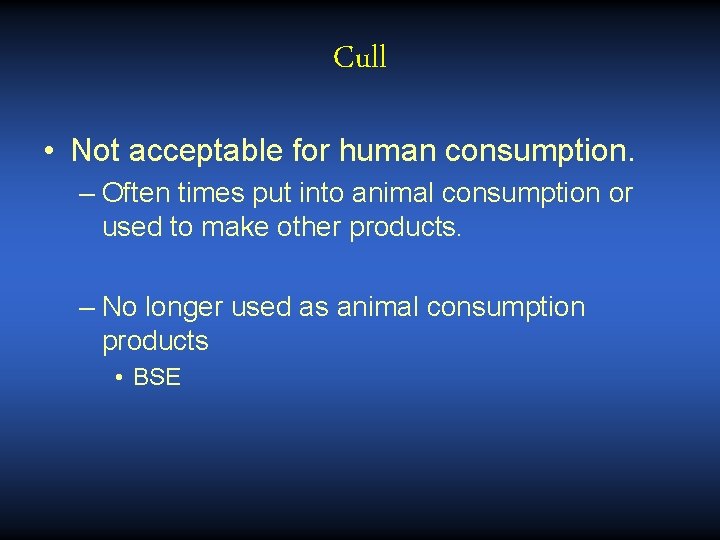 Cull

• Not acceptable for human consumption.
– Often times put into animal consumption or used to make other products.

– No longer used as animal consumption products
• BSE